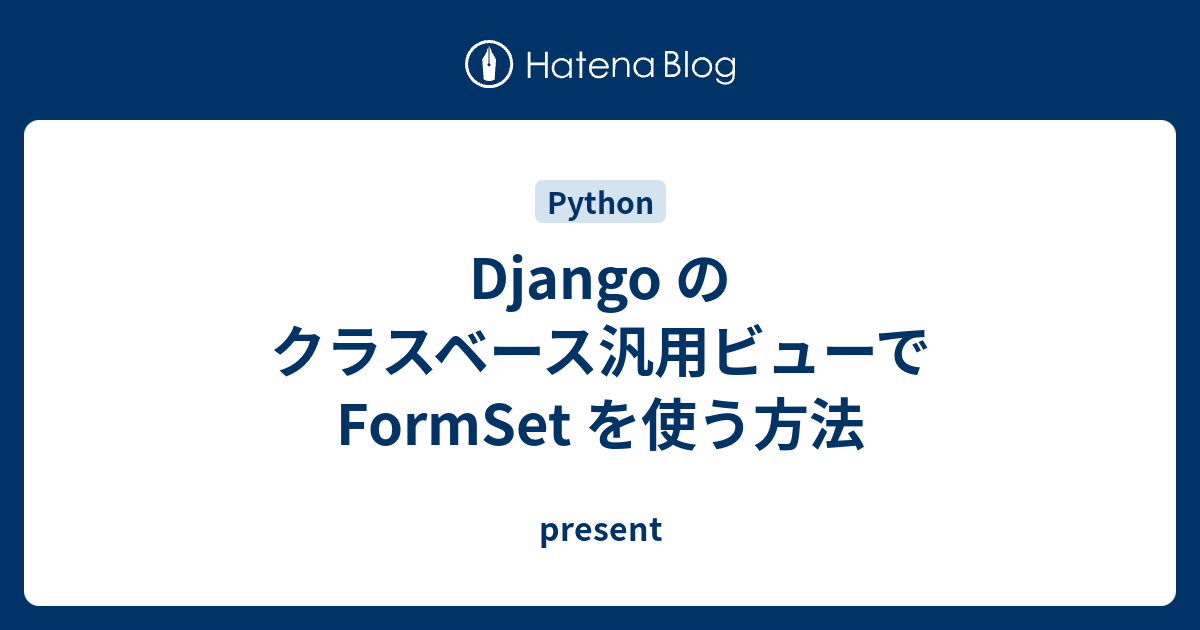 Hatena Blog

Python

Django の クラスベース汎用ビューで FormSet を使う方法

present